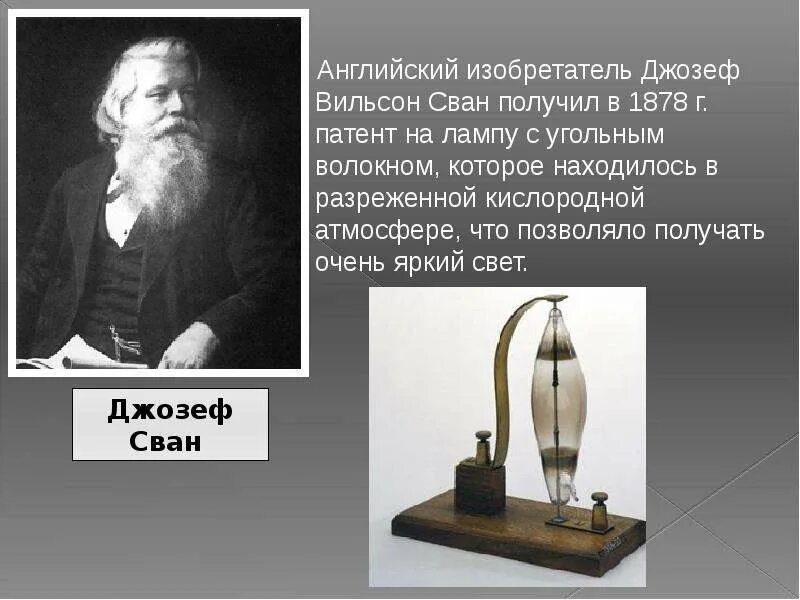 Английский изобретатель Джозеф Вильсон Сван получил в 1878 г. патент на лампу с угольным волокном, которое находилось в разреженной кислородной атмосфере, что позволяло получать очень яркий свет.

Джозеф Сван